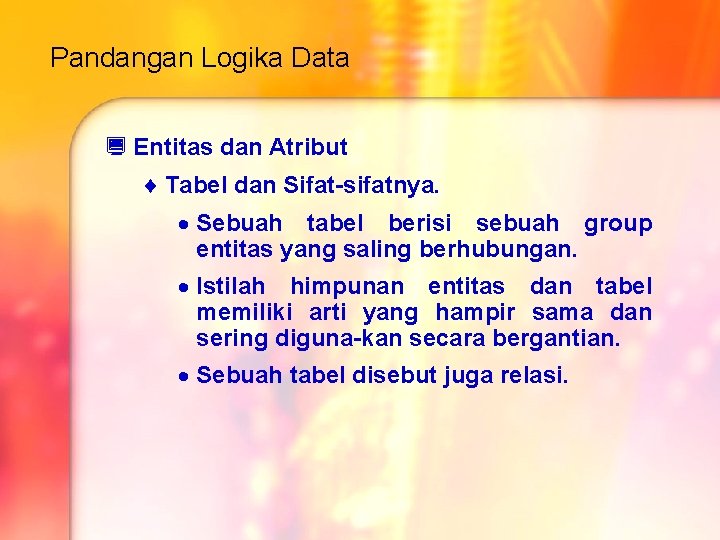 Pandangan Logika Data

Entitas dan Atribut

Tabel dan Sifat-sifatnya.

Sebuah tabel berisi sebuah group entitas yang saling berhubungan.

Istilah himpunan entitas dan tabel memiliki arti yang hampir sama dan sering diguna-kan secara bergantian.

Sebuah tabel disebut juga relasi.